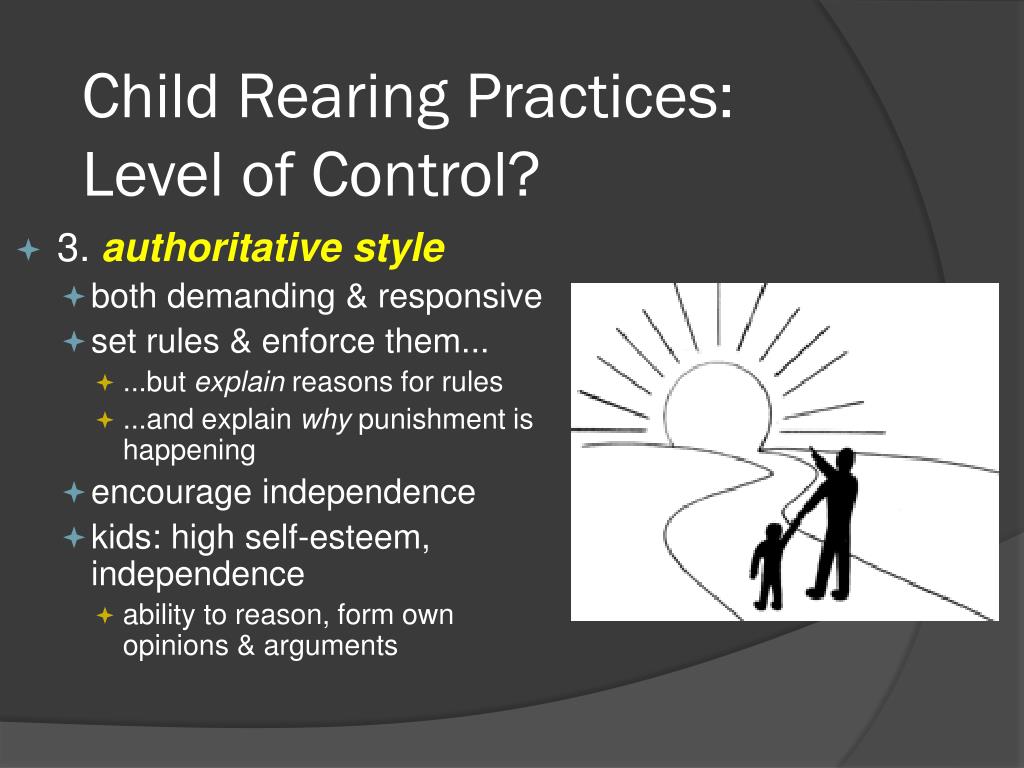 Child Rearing Practices: Level of Control?

3. authoritative style

both demanding & responsive

set rules & enforce them...

...but explain reasons for rules

...and explain why punishment is happening

encourage independence

kids: high self-esteem, independence

ability to reason, form own opinions & arguments